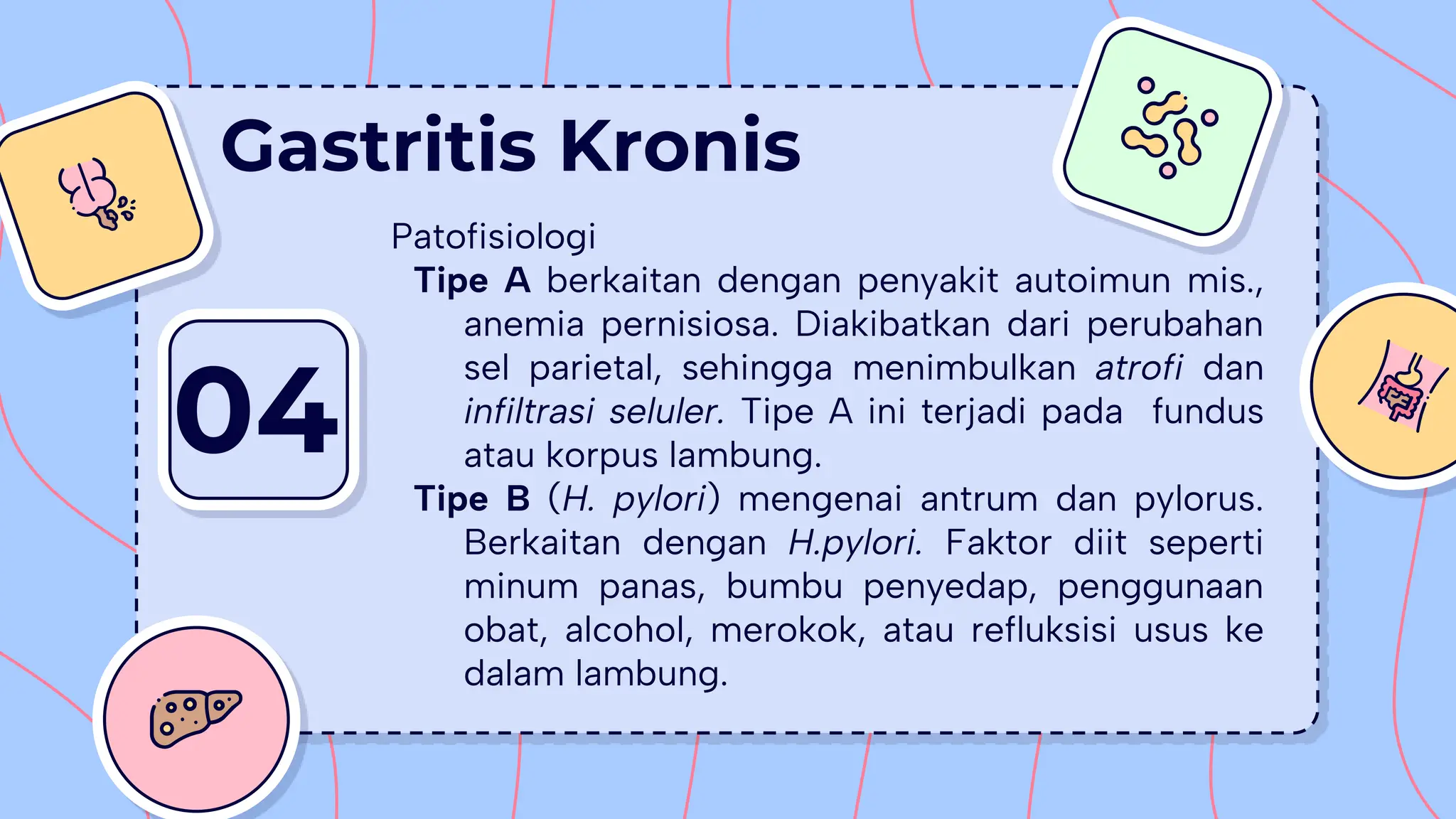 Gastritis Kronis

04

Patofisiologi

Tipe A berkaitan dengan penyakit autoimun mis., anemia pernisiosa. Diakibatkan dari perubahan sel parietal, sehingga menimbulkan atrofi dan infiltrasi seluler. Tipe A ini terjadi pada fundus atau korpus lambung.

Tipe B (H. pylori) mengenai antrum dan pylorus. Berkaitan dengan H.pylori. Faktor diit seperti minum panas, bumbu penyedap, penggunaan obat, alcohol, merokok, atau refluksisi usus ke dalam lambung.